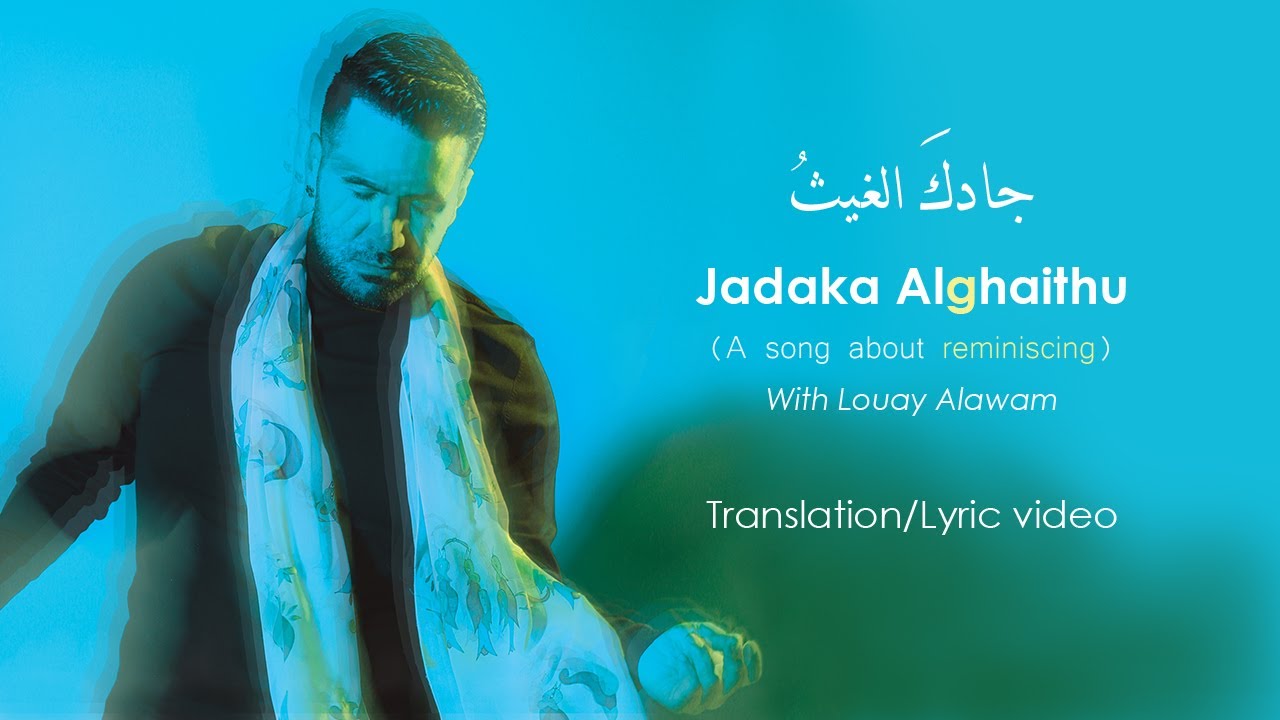 جادكَ الغيثُ

Jadaka Alghaithu

(A song about reminiscing)

With Louay Alawam

Translation/Lyric video